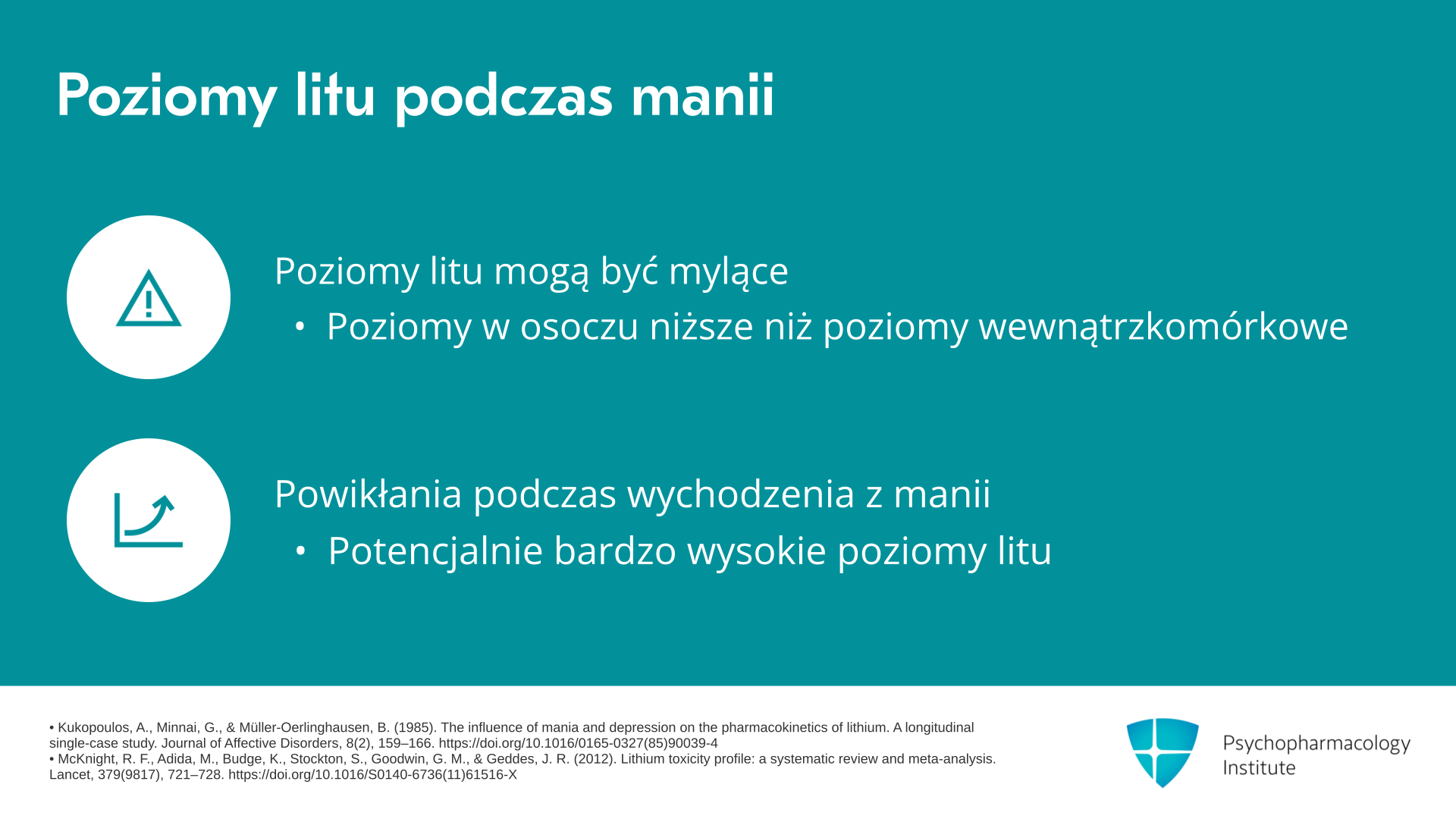 Poziomy litu podczas manii

Poziomy litu mogą być mylące

• Poziomy w osoczu niższe niż poziomy wewnątrzkomórkowe

Powikłania podczas wychodzenia z manii

• Potencjalnie bardzo wysokie poziomy litu

• Kukopoulos, A., Minnai, G., & Müller-Oerlinghausen, B. (1985). The influence of mania and depression on the pharmacokinetics of lithium. A longitudinal single-case study. Journal of Affective Disorders, 8(2), 159–166. https://doi.org/10.1016/0165-0327(85)90039-4
• McKnight, R. F., Adida, M., Budge, K., Stockton, S., Goodwin, G. M., & Geddes, J. R. (2012). Lithium toxicity profile: a systematic review and meta-analysis. Lancet, 379(9817), 721–728. https://doi.org/10.1016/S0140-6736(11)61516-X

Psychopharmacology Institute